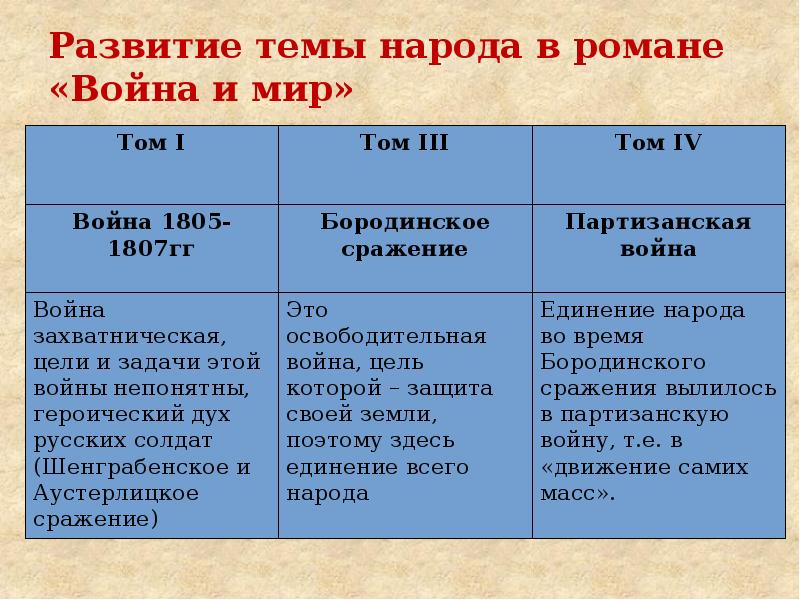 Развитие темы народа в романе «Война и мир»

| Том I | Том III | Том IV |
|---|---|---|
| Война 1805-1807гг | Бородинское сражение | Партизанская война |
| Война захватническая, цели и задачи этой войны непонятны, героический дух русских солдат (Шенграбенское и Аустерлицкое сражение) | Это освободительная война, цель которой – защита своей земли, поэтому здесь единение всего народа | Единение народа во время Бородинского сражения вылилось в партизанскую войну, т.е. в «движение самих масс». |